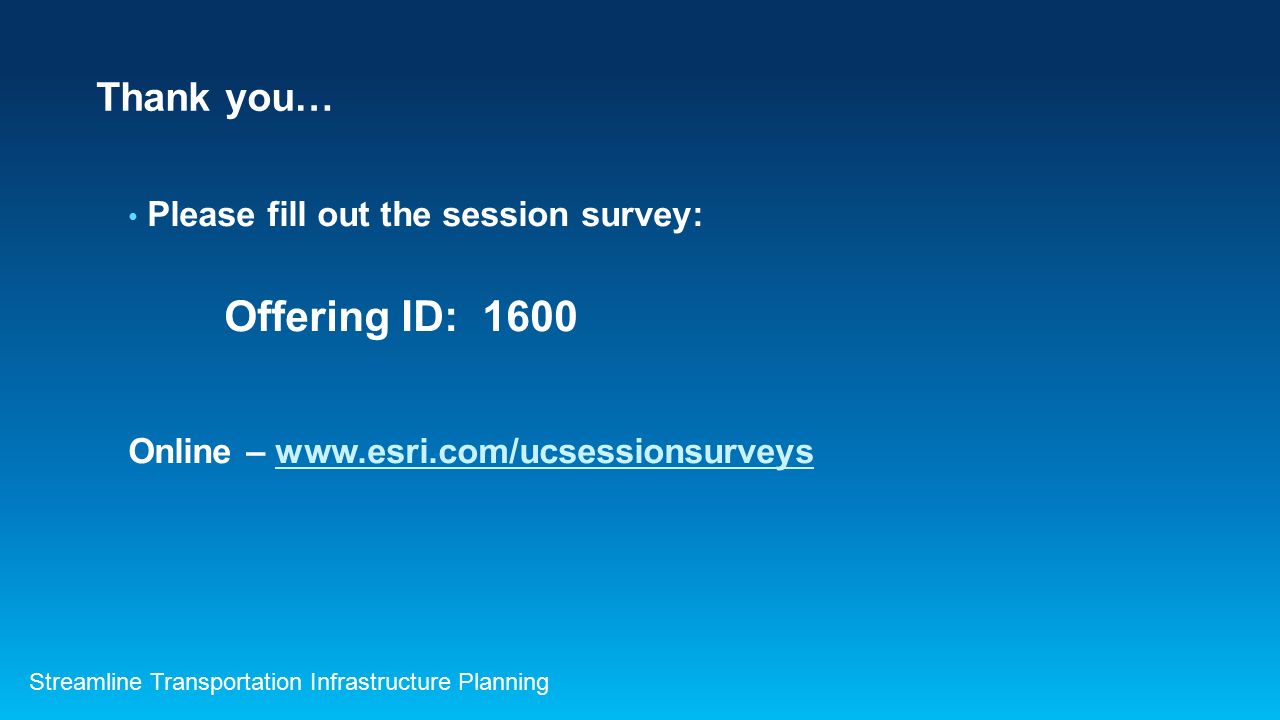 Thank you…

• Please fill out the session survey:

Offering ID: 1600

Online – www.esri.com/ucsessionsurveys

Streamline Transportation Infrastructure Planning